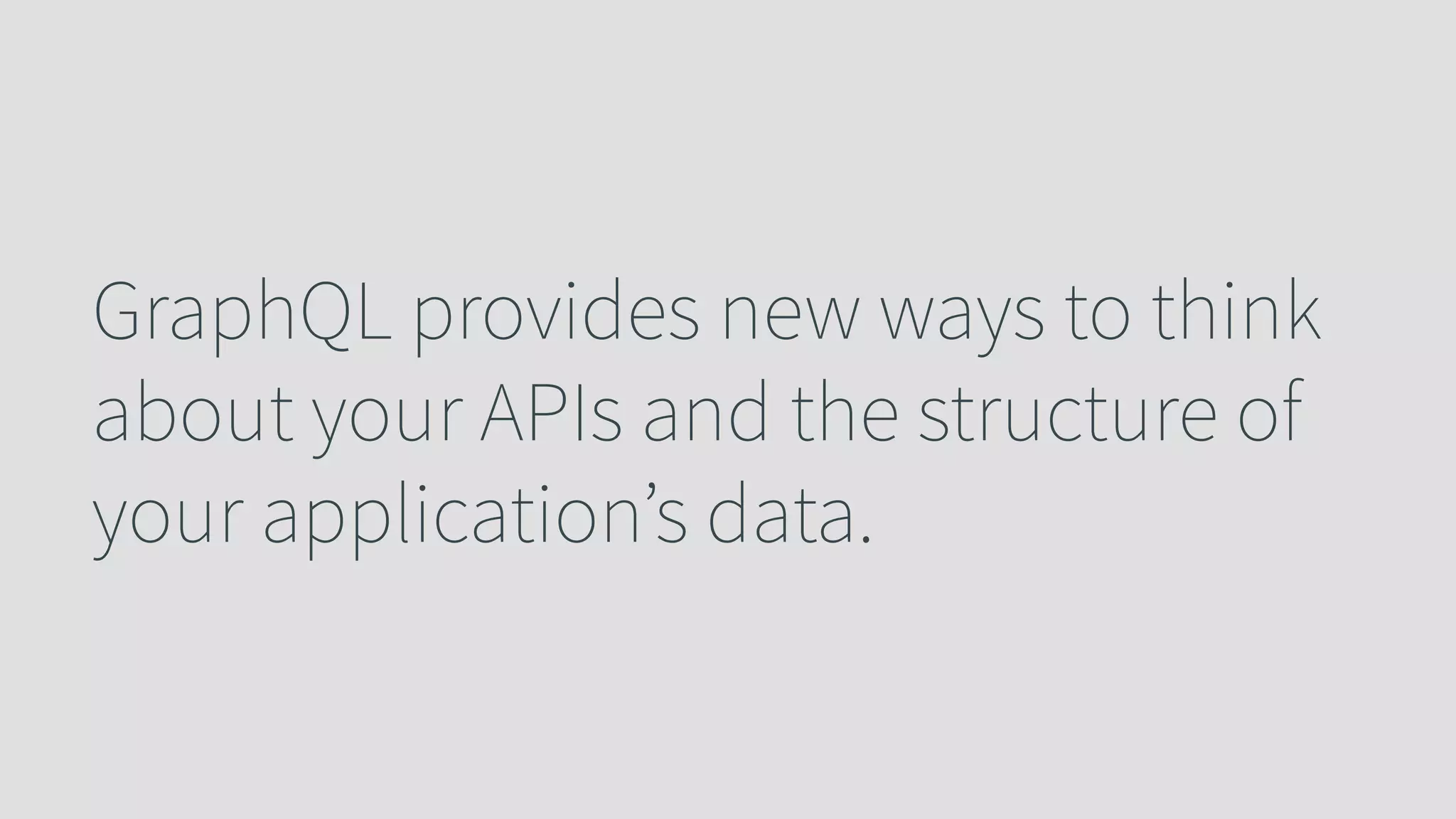 GraphQL provides new ways to think about your APIs and the structure of your application’s data.